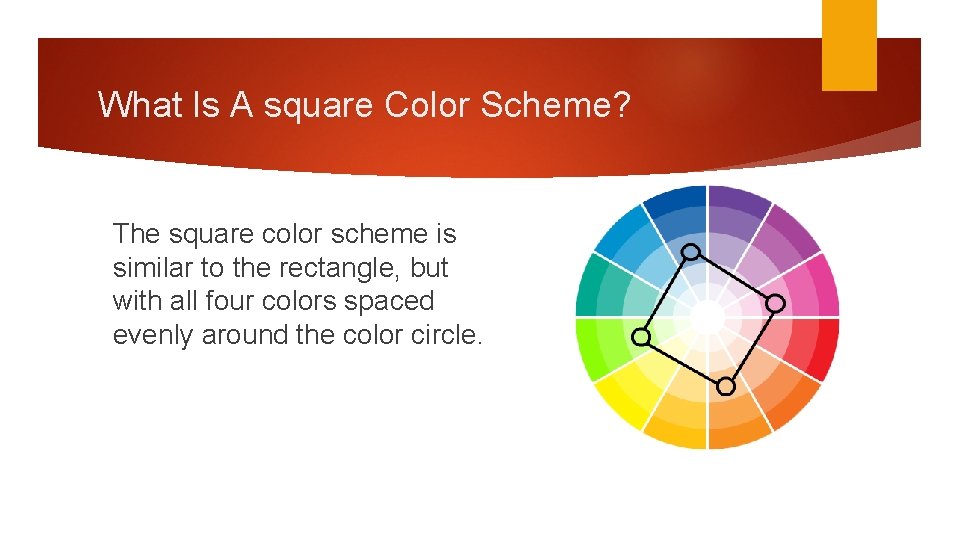 What Is A square Color Scheme?

The square color scheme is similar to the rectangle, but with all four colors spaced evenly around the color circle.